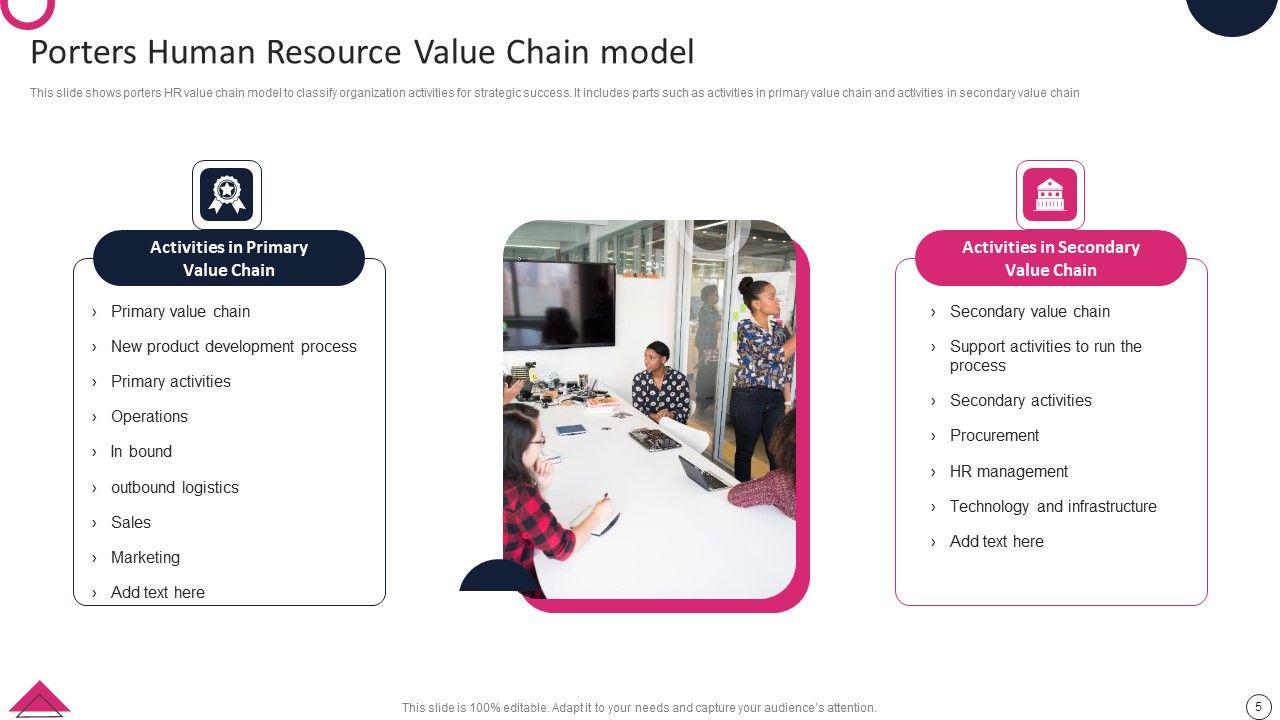 Porters Human Resource Value Chain model

This slide shows porters HR value chain model to classify organization activities for strategic success. It includes parts such as activities in primary value chain and activities in secondary value chain

Activities in Primary Value Chain

› Primary value chain
› New product development process
› Primary activities
› Operations
› In bound
› outbound logistics
› Sales
› Marketing
› Add text here

Activities in Secondary Value Chain

› Secondary value chain
› Support activities to run the process
› Secondary activities
› Procurement
› HR management
› Technology and infrastructure
› Add text here

This slide is 100% editable. Adapt it to your needs and capture your audience's attention.

5